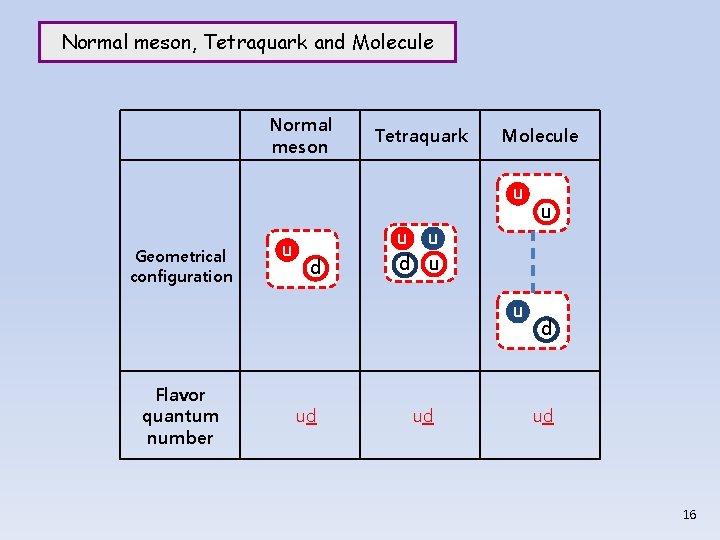 Normal meson, Tetraquark and Molecule

| | Normal meson | Tetraquark | Molecule |
|---|---|---|---|
| Geometrical configuration | u d | u u d u | u u u d |
| Flavor quantum number | ud | ud | ud |

16